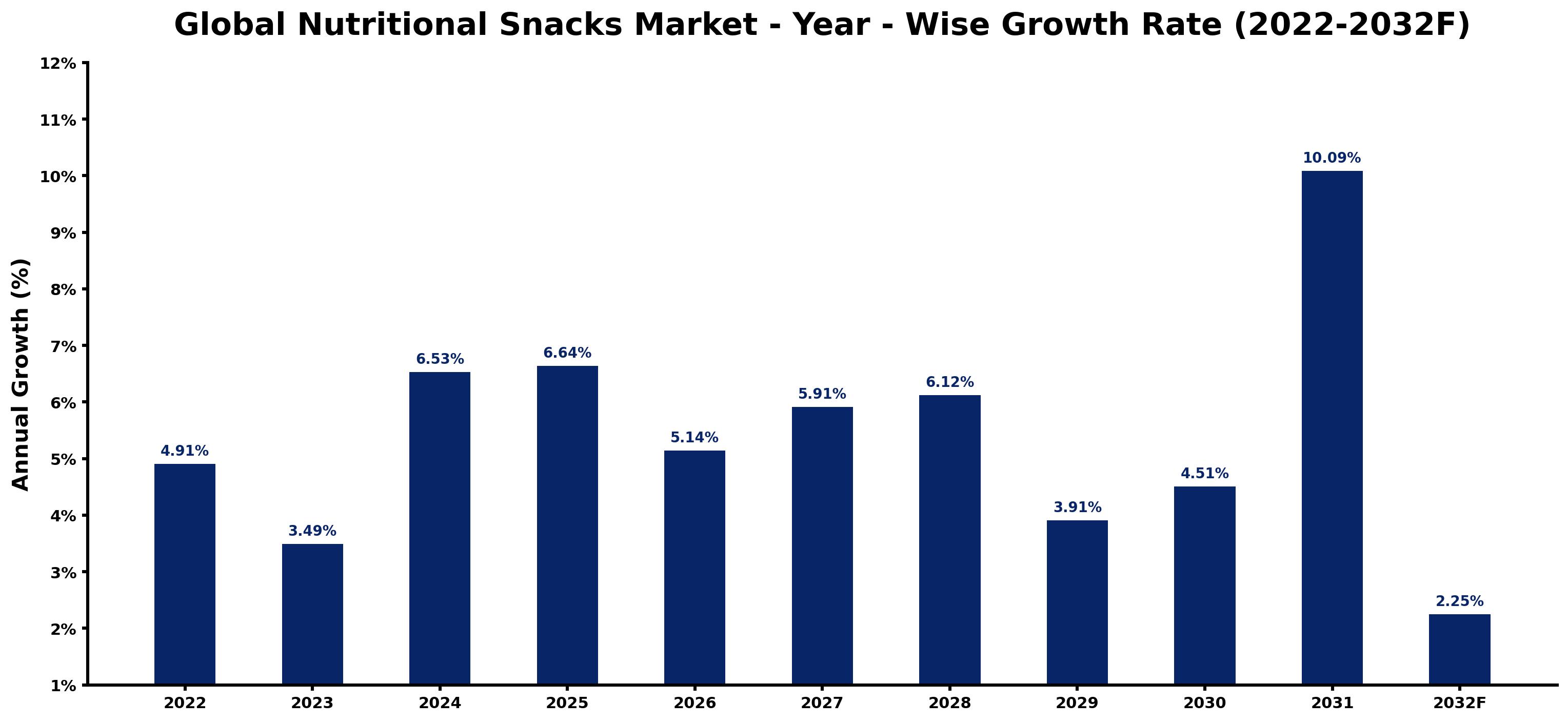 Global Nutritional Snacks Market - Year - Wise Growth Rate (2022-2032F)

Annual Growth (%)

12%
11%
10%
9%
8%
7%
6%
5%
4%
3%
2%
1%

4.91%
3.49%
6.53%
6.64%
5.14%
5.91%
6.12%
3.91%
4.51%
10.09%
2.25%

2022
2023
2024
2025
2026
2027
2028
2029
2030
2031
2032F